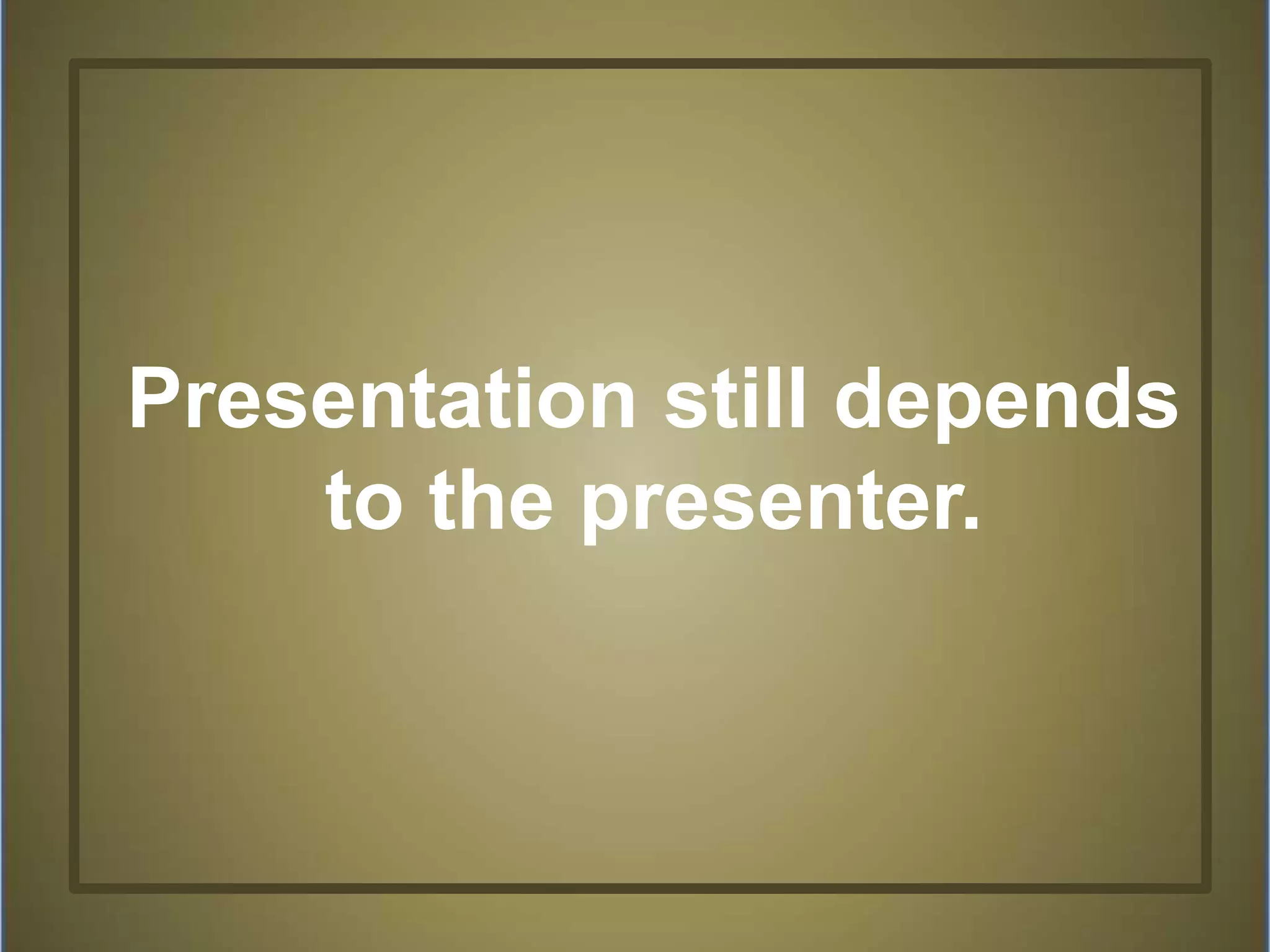 Presentation still depends to the presenter.